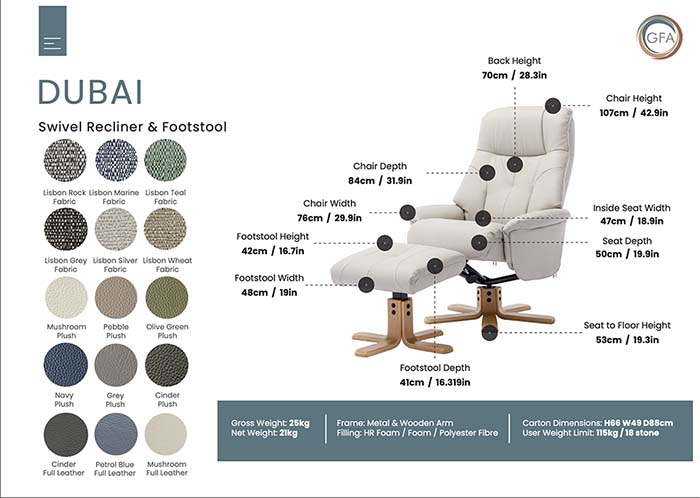 GFA

DUBAI

Swivel Recliner & Footstool

Lisbon Rock Fabric
Lisbon Marine Fabric
Lisbon Teal Fabric
Lisbon Grey Fabric
Lisbon Silver Fabric
Lisbon Wheat Fabric
Mushroom Plush
Pebble Plush
Olive Green Plush
Navy Plush
Grey Plush
Cinder Plush
Cinder Full Leather
Petrol Blue Full Leather
Mushroom Full Leather

Back Height
70cm / 28.3in

Chair Height
107cm / 42.9in

Chair Depth
84cm / 31.9in

Chair Width
76cm / 29.9in

Inside Seat Width
47cm / 18.9in

Footstool Height
42cm / 16.7in

Seat Depth
50cm / 19.9in

Footstool Width
48cm / 19in

Seat to Floor Height
53cm / 19.3in

Footstool Depth
41cm / 16.319in

Gross Weight: 25kg
Net Weight: 21kg

Frame: Metal & Wooden Arm
Filling: HR Foam / Foam / Polyester Fibre

Carton Dimensions: H66 W49 D88cm
User Weight Limit: 115kg / 18 stone